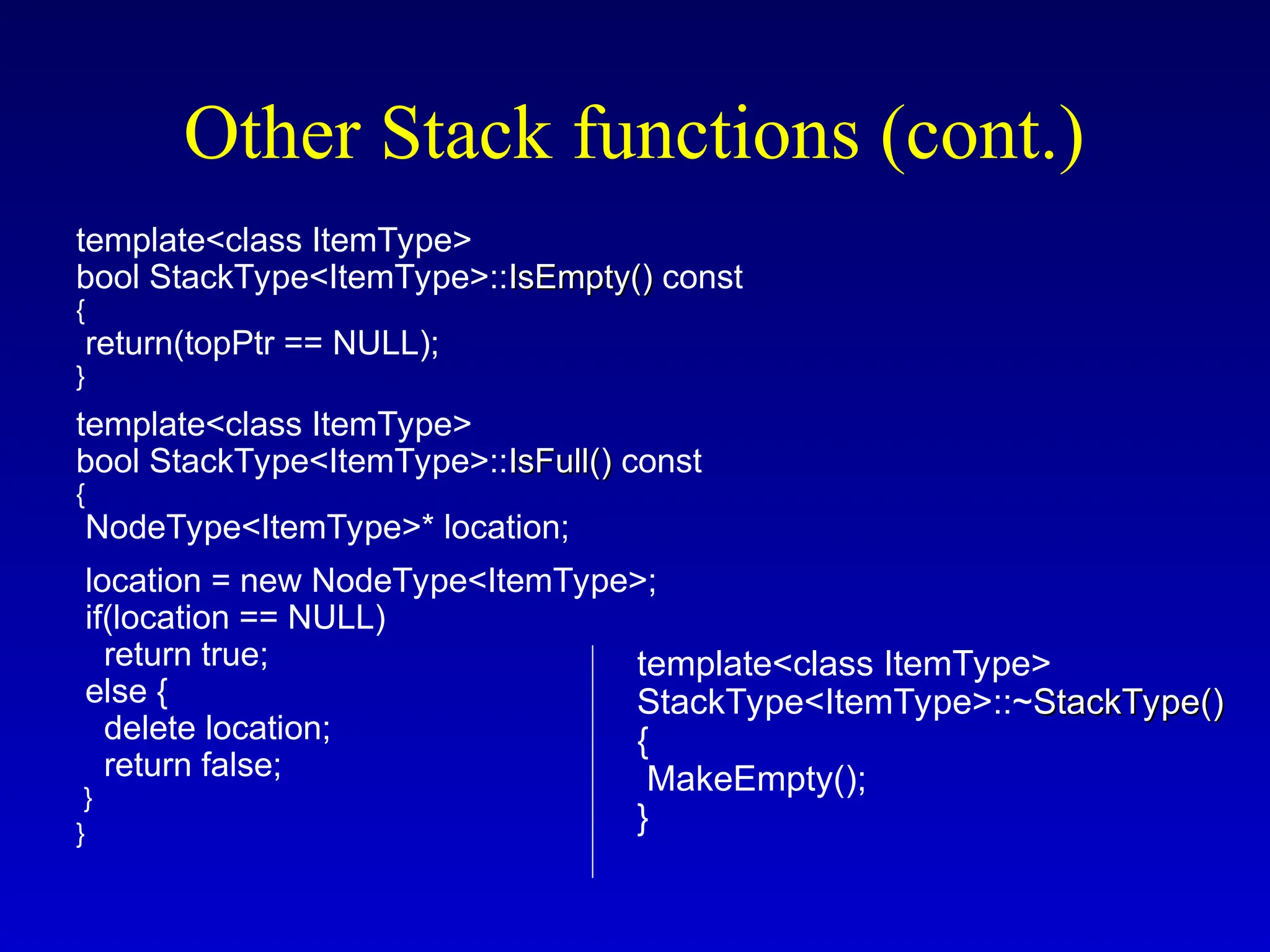 Other Stack functions (cont.)

template<class ItemType>
bool StackType<ItemType>::IsEmpty() const
{
 return(topPtr == NULL);
}

template<class ItemType>
bool StackType<ItemType>::IsFull() const
{
 NodeType<ItemType>* location;

 location = new NodeType<ItemType>;
 if(location == NULL)
  return true;
 else {
  delete location;
  return false;
 }
}

template<class ItemType>
StackType<ItemType>::~StackType()
{
 MakeEmpty();
}